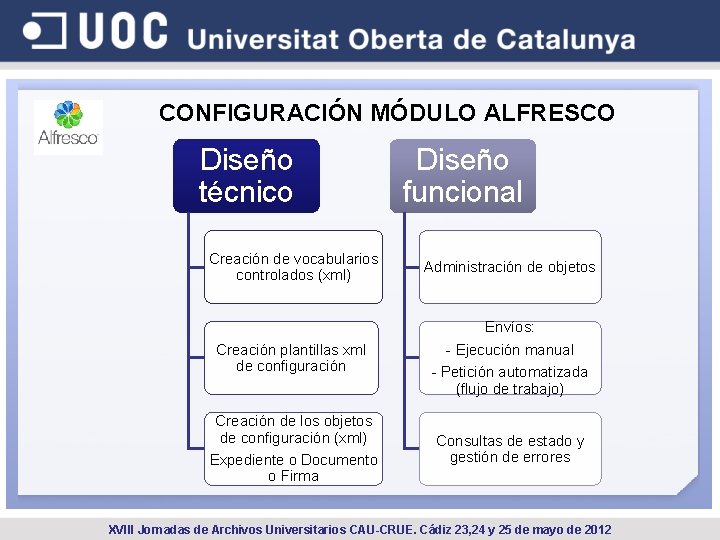 UOC Universitat Oberta de Catalunya

Alfresco

CONFIGURACIÓN MÓDULO ALFRESCO

Diseño técnico

Creación de vocabularios controlados (xml)

Creación plantillas xml de configuración

Creación de los objetos de configuración (xml)
Expediente o Documento o Firma

Diseño funcional

Administración de objetos

Envíos:
- Ejecución manual
- Petición automatizada (flujo de trabajo)

Consultas de estado y gestión de errores

XVIII Jornadas de Archivos Universitarios CAU-CRUE. Cádiz 23,24 y 25 de mayo de 2012